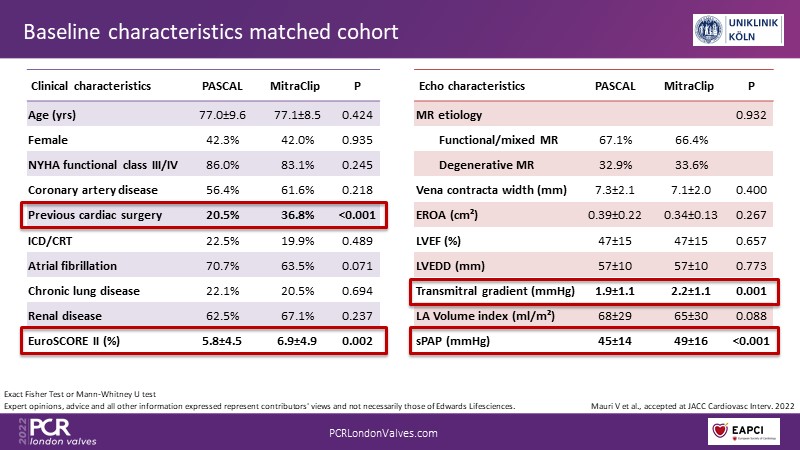 Baseline characteristics matched cohort

UNIKLINIK KÖLN

| Clinical characteristics | PASCAL | MitraClip | P |
|---|---|---|---|
| Age (yrs) | 77.0±9.6 | 77.1±8.5 | 0.424 |
| Female | 42.3% | 42.0% | 0.935 |
| NYHA functional class III/IV | 86.0% | 83.1% | 0.245 |
| Coronary artery disease | 56.4% | 61.6% | 0.218 |
| Previous cardiac surgery | 20.5% | 36.8% | <0.001 |
| ICD/CRT | 22.5% | 19.9% | 0.489 |
| Atrial fibrillation | 70.7% | 63.5% | 0.071 |
| Chronic lung disease | 22.1% | 20.5% | 0.694 |
| Renal disease | 62.5% | 67.1% | 0.237 |
| EuroSCORE II (%) | 5.8±4.5 | 6.9±4.9 | 0.002 |

| Echo characteristics | PASCAL | MitraClip | P |
|---|---|---|---|
| MR etiology | | | 0.932 |
| Functional/mixed MR | 67.1% | 66.4% | |
| Degenerative MR | 32.9% | 33.6% | |
| Vena contracta width (mm) | 7.3±2.1 | 7.1±2.0 | 0.400 |
| EROA (cm²) | 0.39±0.22 | 0.34±0.13 | 0.267 |
| LVEF (%) | 47±15 | 47±15 | 0.657 |
| LVEDD (mm) | 57±10 | 57±10 | 0.773 |
| Transmitral gradient (mmHg) | 1.9±1.1 | 2.2±1.1 | 0.001 |
| LA Volume index (ml/m²) | 68±29 | 65±30 | 0.088 |
| sPAP (mmHg) | 45±14 | 49±16 | <0.001 |

Exact Fisher Test or Mann-Whitney U test
Expert opinions, advice and all other information expressed represent contributors' views and not necessarily those of Edwards Lifesciences.

Mauri V et al., accepted at JACC Cardiovasc Interv. 2022

2022 PCR london valves

PCRLondonValves.com

EAPCI European Society of Cardiology